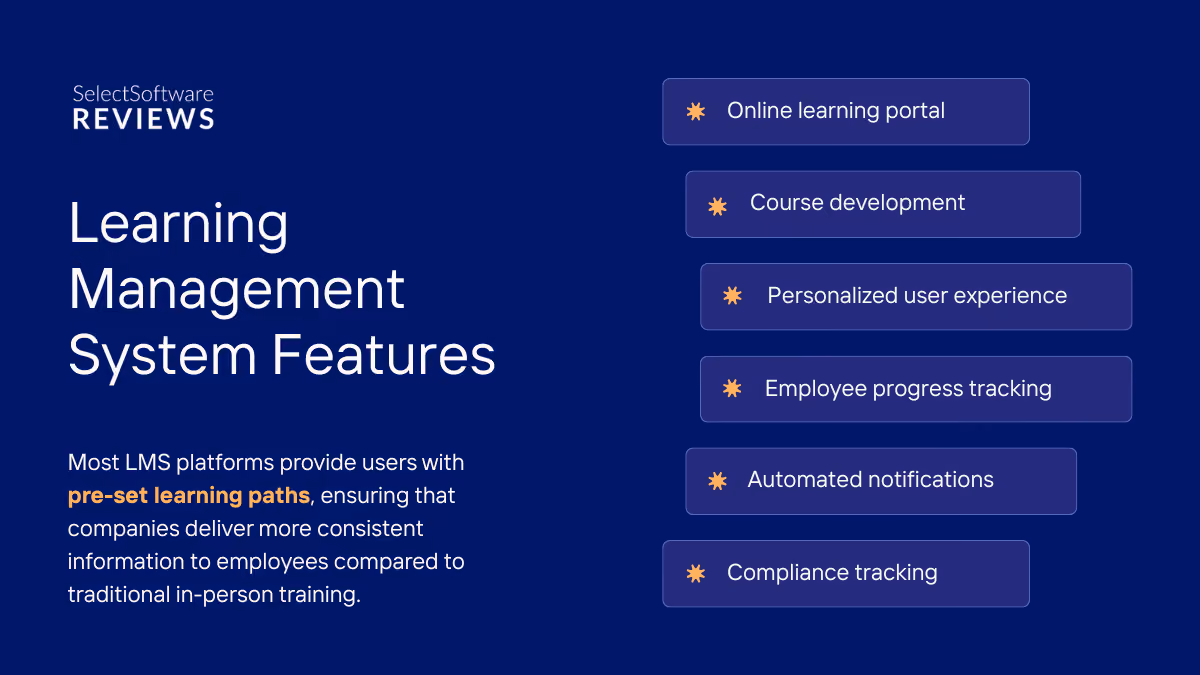 SelectSoftware
REVIEWS

Learning Management System Features

Most LMS platforms provide users with pre-set learning paths, ensuring that companies deliver more consistent information to employees compared to traditional in-person training.

Online learning portal

Course development

Personalized user experience

Employee progress tracking

Automated notifications

Compliance tracking